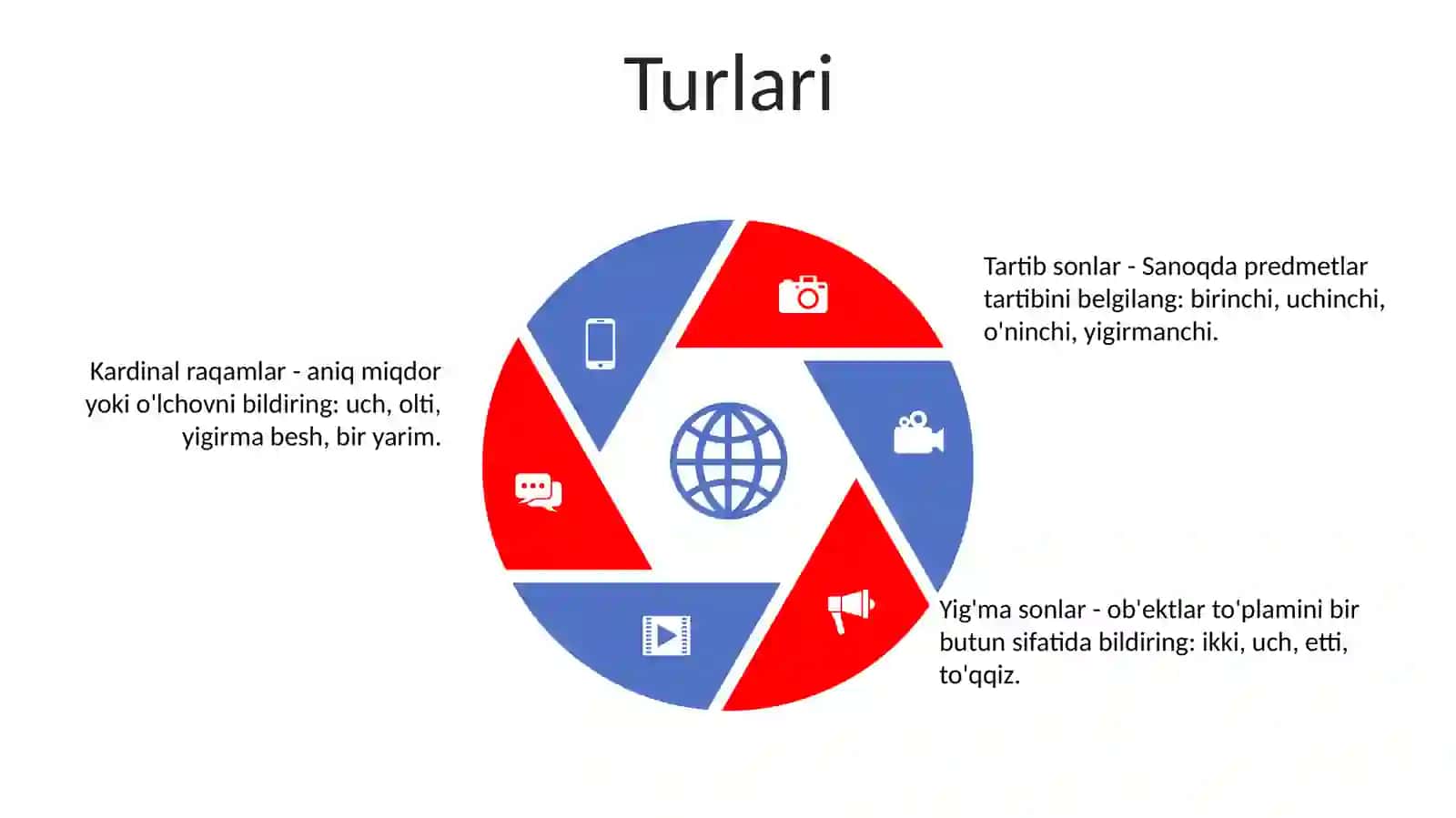 Turlari

Kardinal raqamlar - aniq miqdor yoki o'lchovni bildiring: uch, olti, yigirma besh, bir yarim.

Tartib sonlar - Sanoqda predmetlar tartibini belgilang: birinchi, uchinchi, o'ninchi, yigirmanchi.

Yig'ma sonlar - ob'ektlar to'plamini bir butun sifatida bildiring: ikki, uch, etti, to'qqiz.